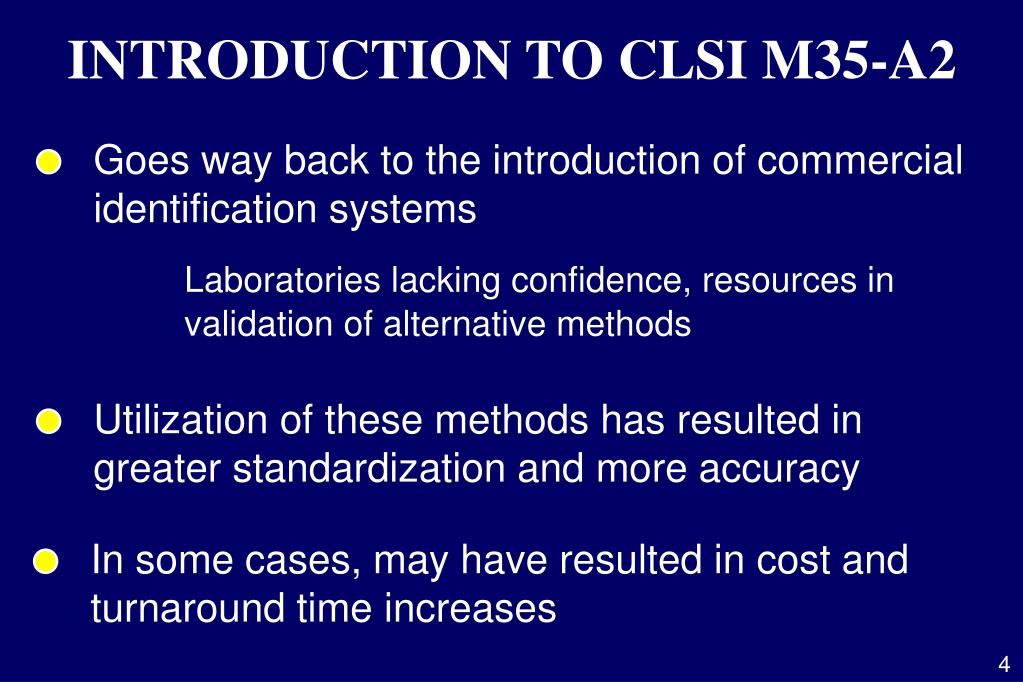 INTRODUCTION TO CLSI M35-A2

Goes way back to the introduction of commercial identification systems

Laboratories lacking confidence, resources in validation of alternative methods

Utilization of these methods has resulted in greater standardization and more accuracy

In some cases, may have resulted in cost and turnaround time increases

4